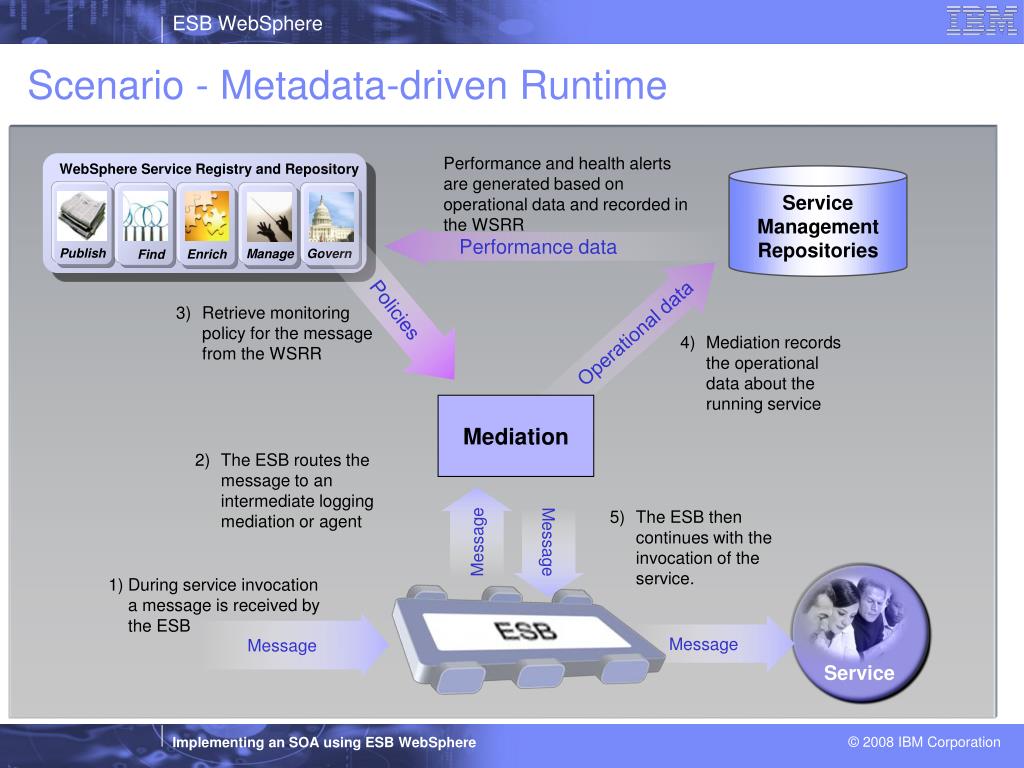 ESB WebSphere

IBM

Scenario - Metadata-driven Runtime

WebSphere Service Registry and Repository

Publish

Find

Enrich

Manage

Govern

Performance and health alerts are generated based on operational data and recorded in the WSRR

Performance data

Service Management Repositories

Policies

Operational data

3) Retrieve monitoring policy for the message from the WSRR

4) Mediation records the operational data about the running service

Mediation

2) The ESB routes the message to an intermediate logging mediation or agent

Message

Message

5) The ESB then continues with the invocation of the service.

1) During service invocation a message is received by the ESB

Message

ESB

Message

Service

Implementing an SOA using ESB WebSphere

© 2008 IBM Corporation